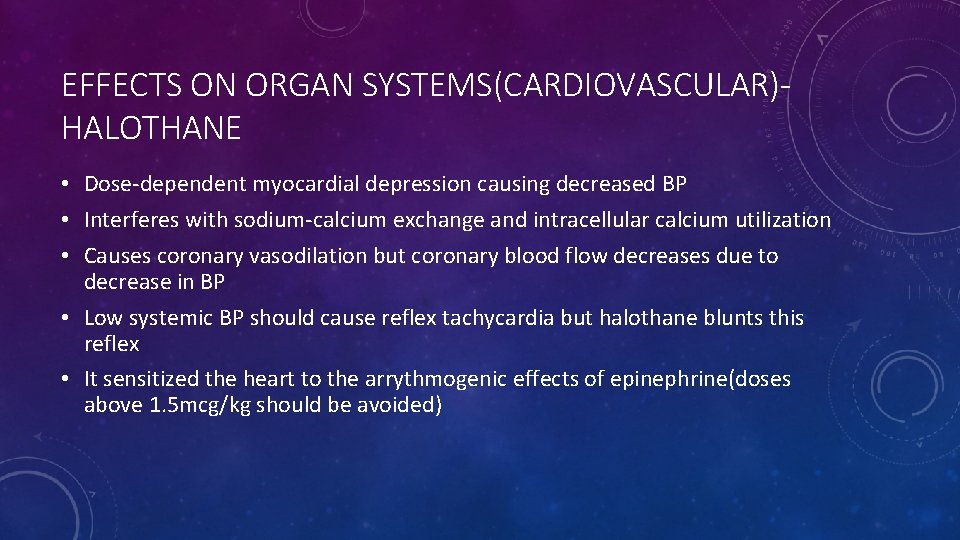 EFFECTS ON ORGAN SYSTEMS(CARDIOVASCULAR)-HALOTHANE

• Dose-dependent myocardial depression causing decreased BP
• Interferes with sodium-calcium exchange and intracellular calcium utilization
• Causes coronary vasodilation but coronary blood flow decreases due to decrease in BP
• Low systemic BP should cause reflex tachycardia but halothane blunts this reflex
• It sensitized the heart to the arrythmogenic effects of epinephrine(doses above 1.5mcg/kg should be avoided)